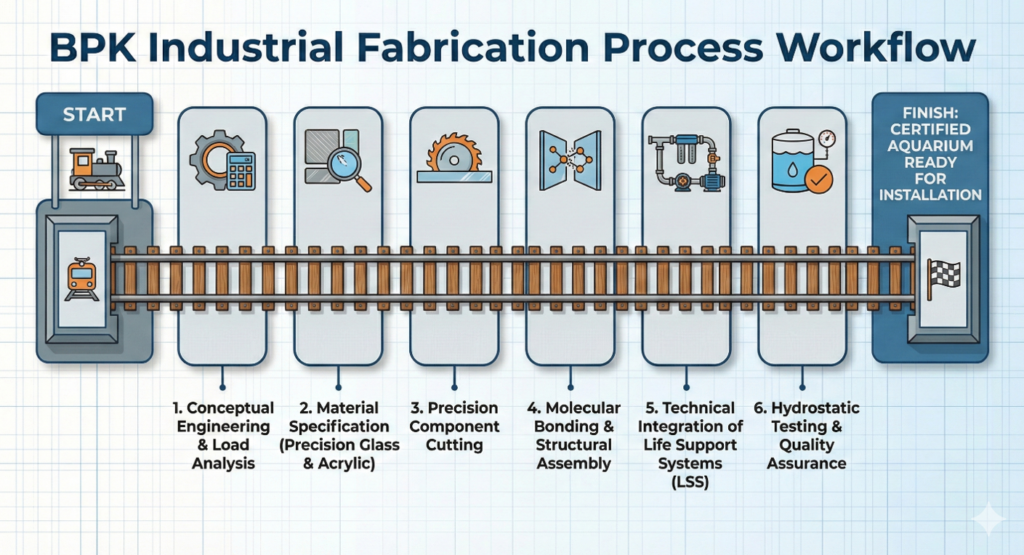 BPK Industrial Fabrication Process Workflow

START

FINISH: CERTIFIED AQUARIUM READY FOR INSTALLATION

1. Conceptual Engineering & Load Analysis

2. Material Specification (Precision Glass & Acrylic)

3. Precision Component Cutting

4. Molecular Bonding & Structural Assembly

5. Technical Integration of Life Support Systems (LSS)

6. Hydrostatic Testing & Quality Assurance